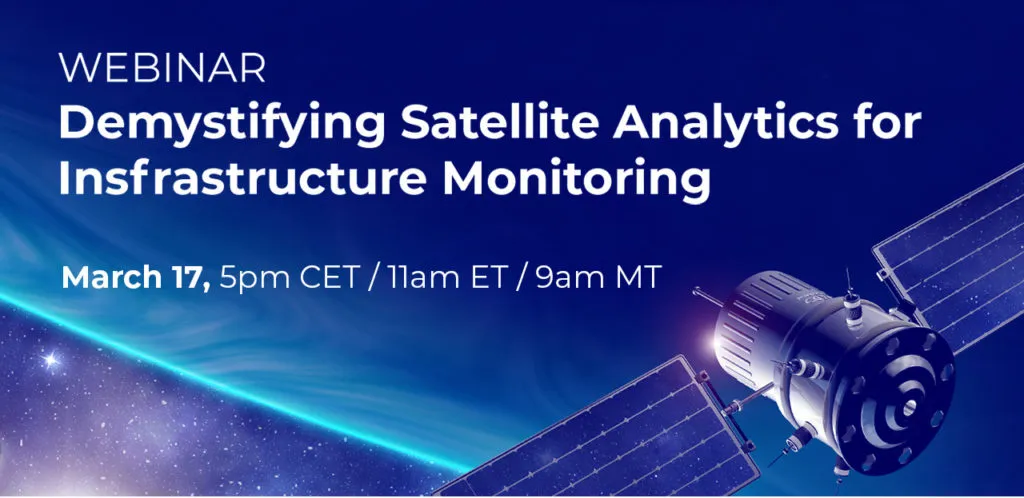 WEBINAR
Demystifying Satellite Analytics for Insfrastructure Monitoring

March 17, 5pm CET / 11am ET / 9am MT